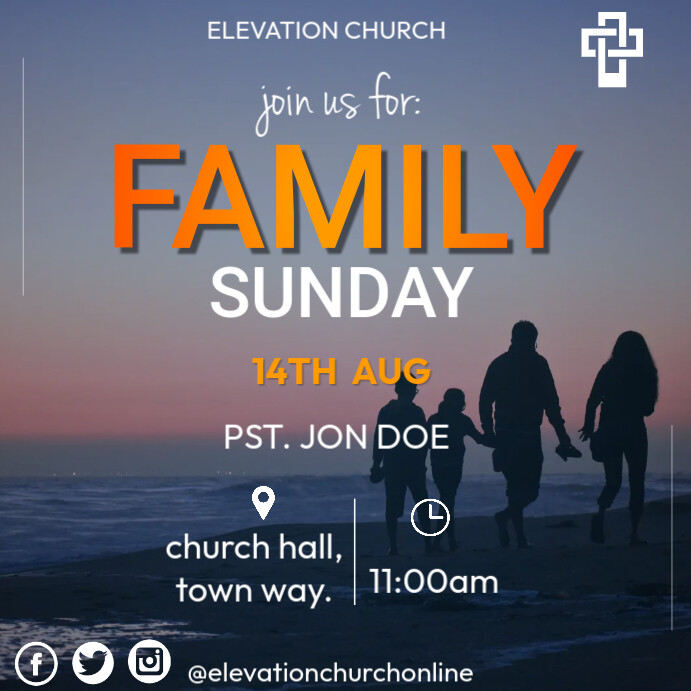 ELEVATION CHURCH

join us for:

FAMILY
SUNDAY

14TH AUG

PST. JON DOE

church hall, town way.

11:00am

@elevationchurchonline